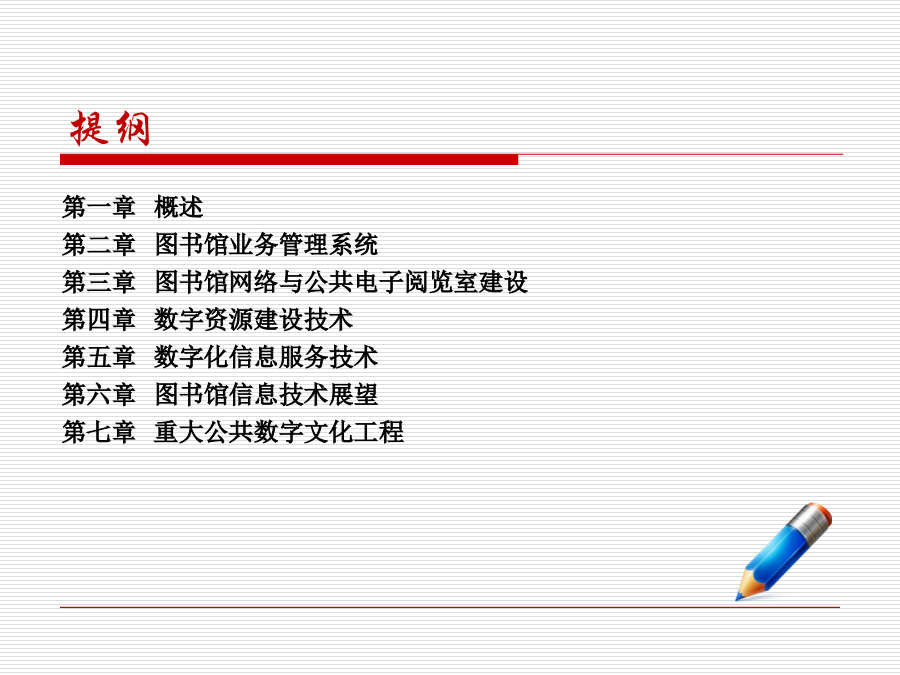 提纲

第一章 概述
第二章 图书馆业务管理系统
第三章 图书馆网络与公共电子阅览室建设
第四章 数字资源建设技术
第五章 数字化信息服务技术
第六章 图书馆信息技术展望
第七章 重大公共数字文化工程